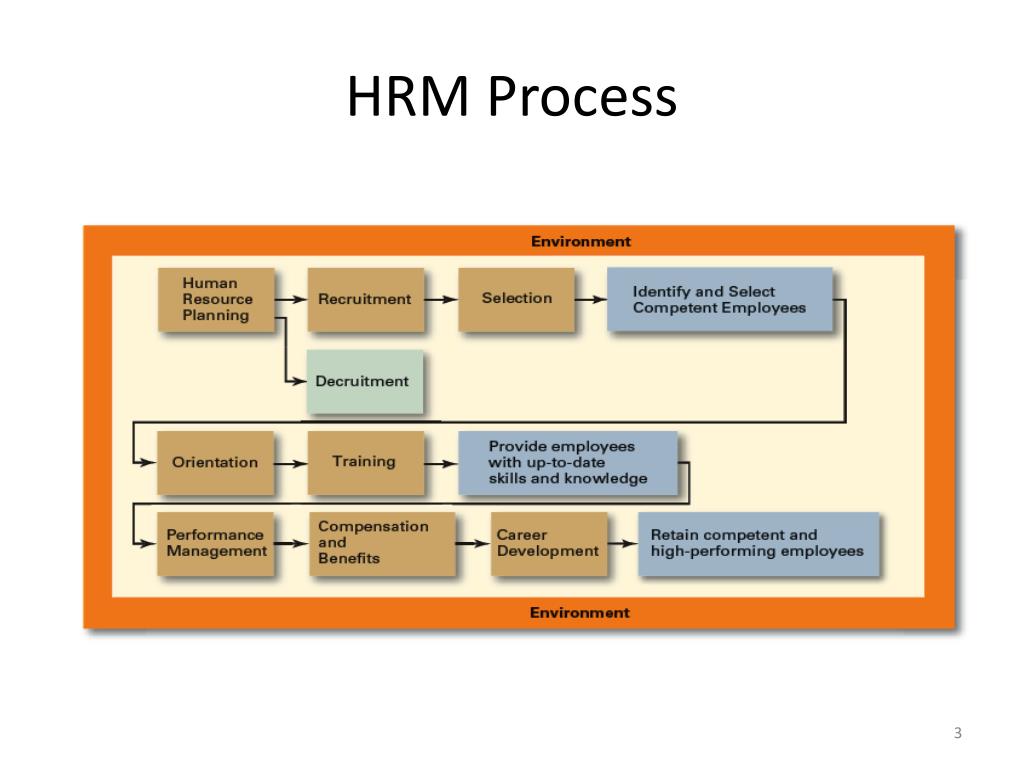 HRM Process

Environment

Human Resource Planning

Recruitment

Selection

Identify and Select Competent Employees

Decruitment

Orientation

Training

Provide employees with up-to-date skills and knowledge

Performance Management

Compensation and Benefits

Career Development

Retain competent and high-performing employees

Environment

3